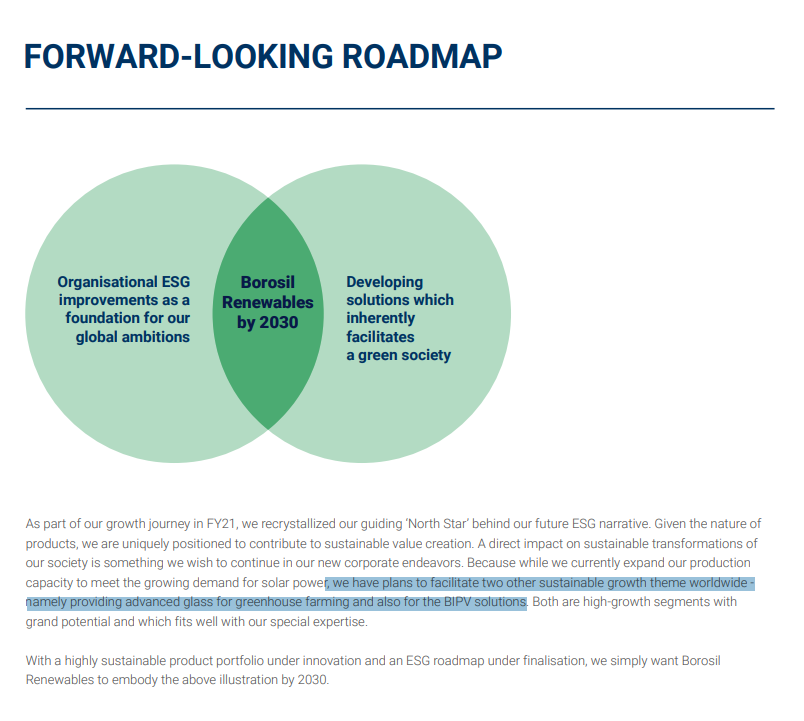 FORWARD-LOOKING ROADMAP

Organisational ESG improvements as a foundation for our global ambitions

Borosil Renewables by 2030

Developing solutions which inherently facilitates a green society

As part of our growth journey in FY21, we recrystallized our guiding 'North Star' behind our future ESG narrative. Given the nature of products, we are uniquely positioned to contribute to sustainable value creation. A direct impact on sustainable transformations of our society is something we wish to continue in our new corporate endeavors. Because while we currently expand our production capacity to meet the growing demand for solar power, we have plans to facilitate two other sustainable growth theme worldwide - namely providing advanced glass for greenhouse farming and also for the BIPV solutions. Both are high-growth segments with grand potential and which fits well with our special expertise.

With a highly sustainable product portfolio under innovation and an ESG roadmap under finalisation, we simply want Borosil Renewables to embody the above illustration by 2030.